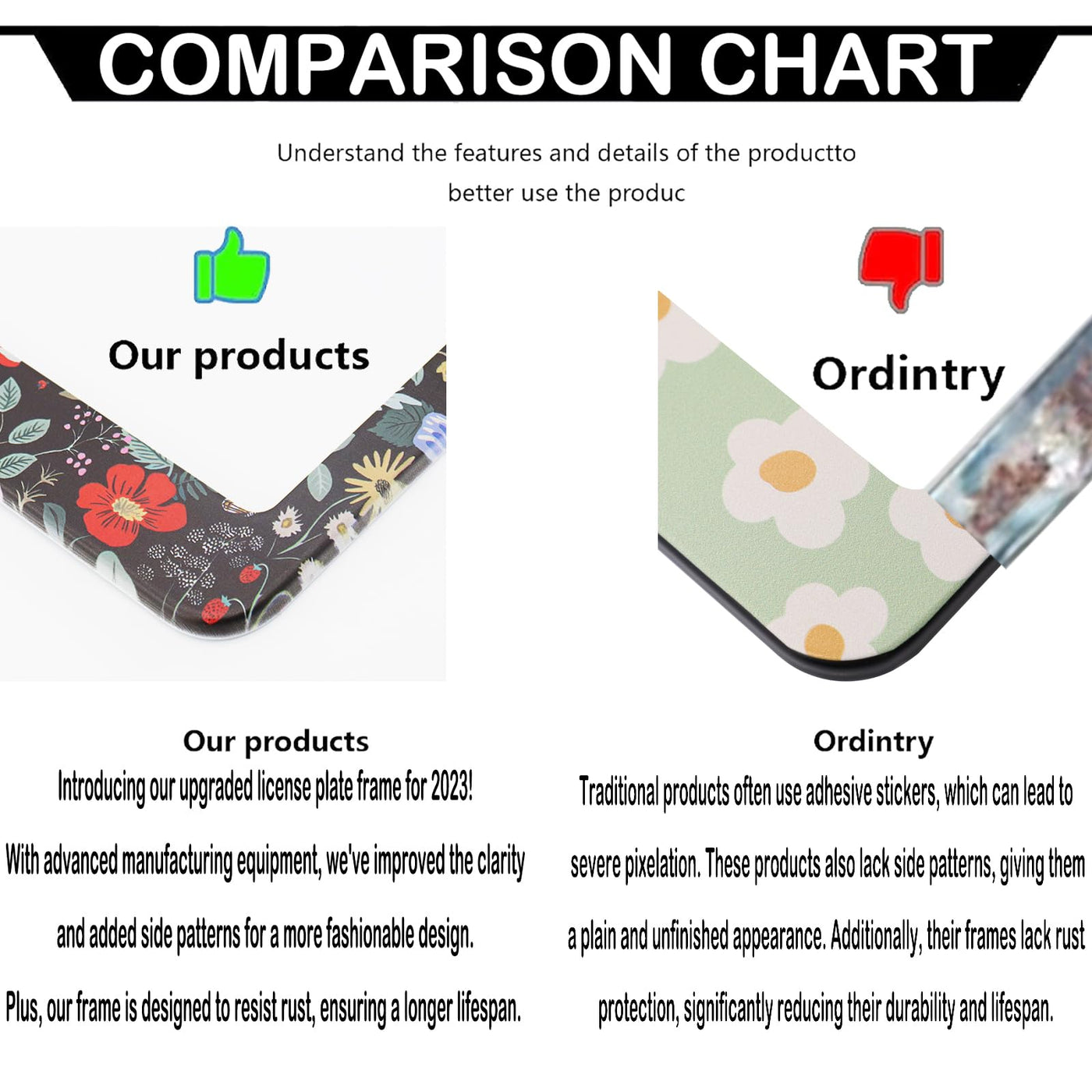 COMPARISON CHART

Understand the features and details of the productto better use the produc

Our products

Ordintry

Our products
Introducing our upgraded license plate frame for 2023! With advanced manufacturing equipment, we've improved the clarity and added side patterns for a more fashionable design. Plus, our frame is designed to resist rust, ensuring a longer lifespan.

Ordintry
Traditional products often use adhesive stickers, which can lead to severe pixelation. These products also lack side patterns, giving them a plain and unfinished appearance. Additionally, their frames lack rust protection, significantly reducing their durability and lifespan.